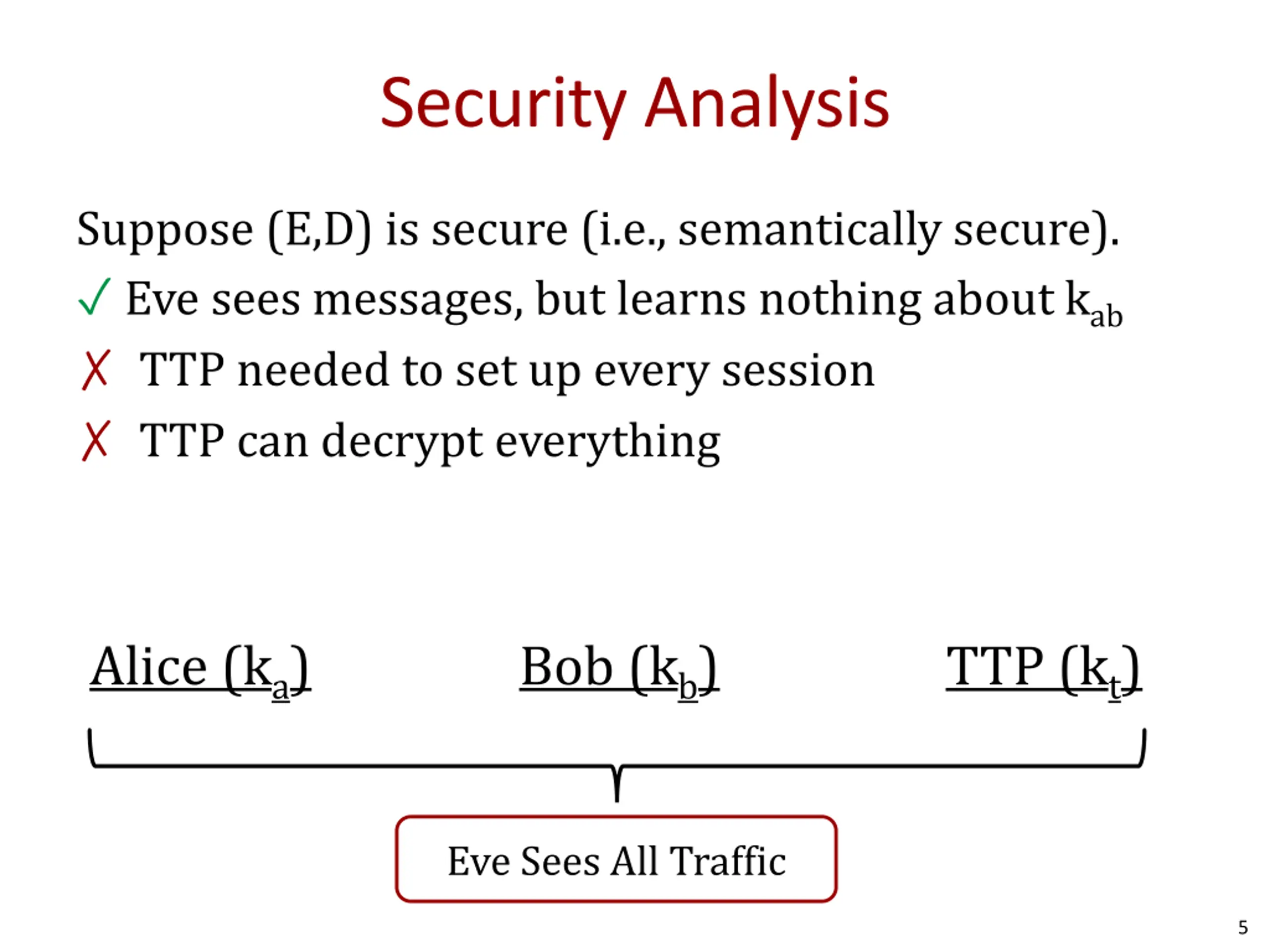 Security Analysis

Suppose (E,D) is secure (i.e., semantically secure).

✓ Eve sees messages, but learns nothing about $k_{ab}$

✗ TTP needed to set up every session

✗ TTP can decrypt everything

Alice ($k_a$)

Bob ($k_b$)

TTP ($k_t$)

Eve Sees All Traffic

5